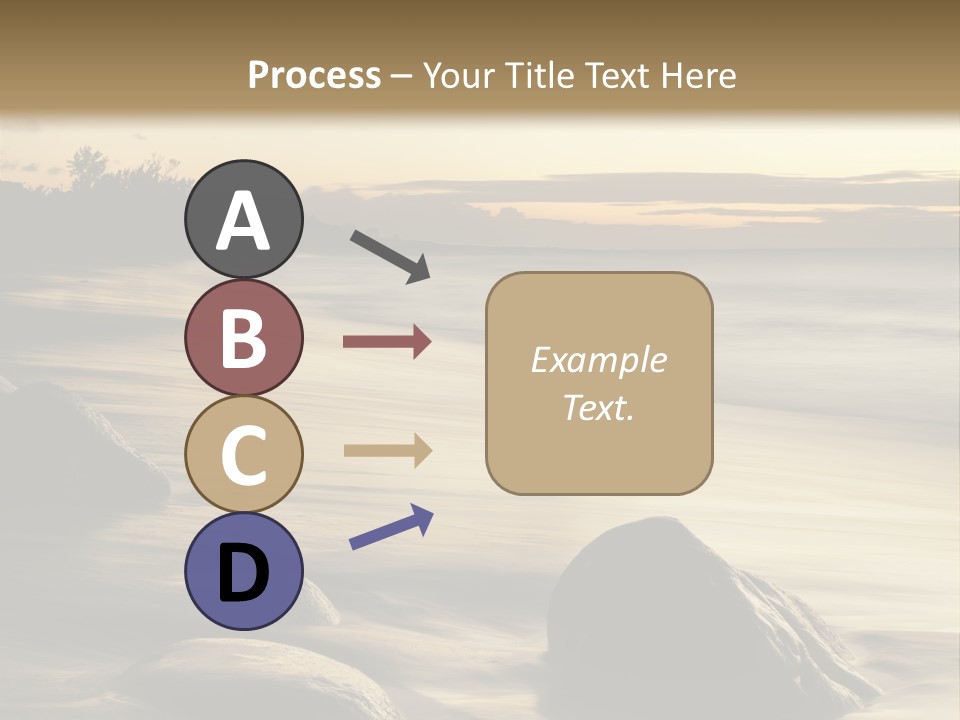 Process – Your Title Text Here

A

B

C

D

Example Text.